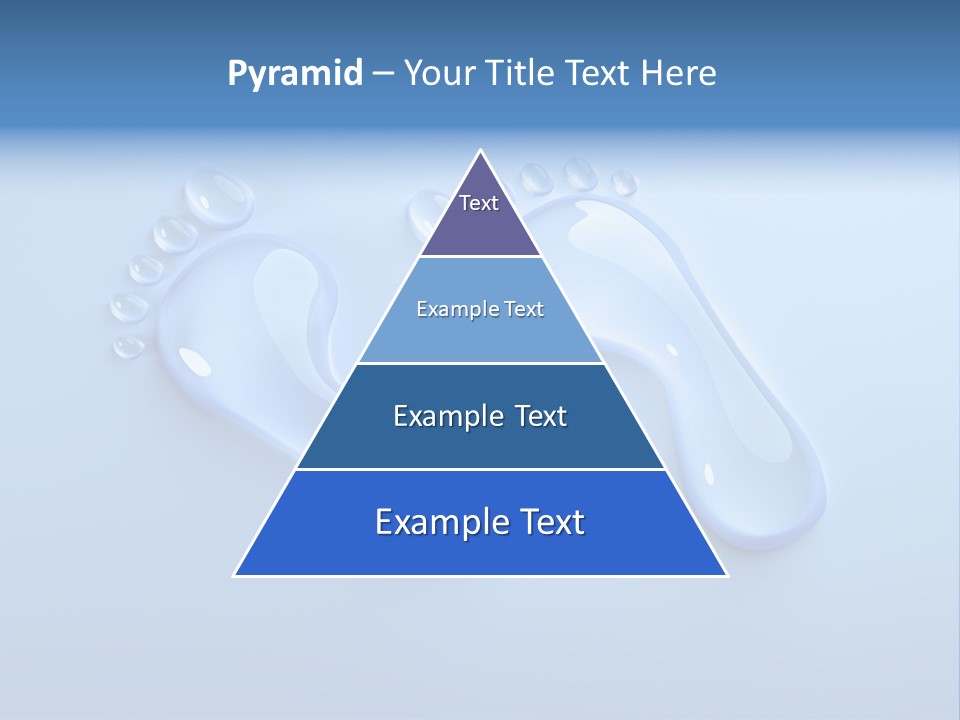 Pyramid – Your Title Text Here

Text

Example Text

Example Text

Example Text